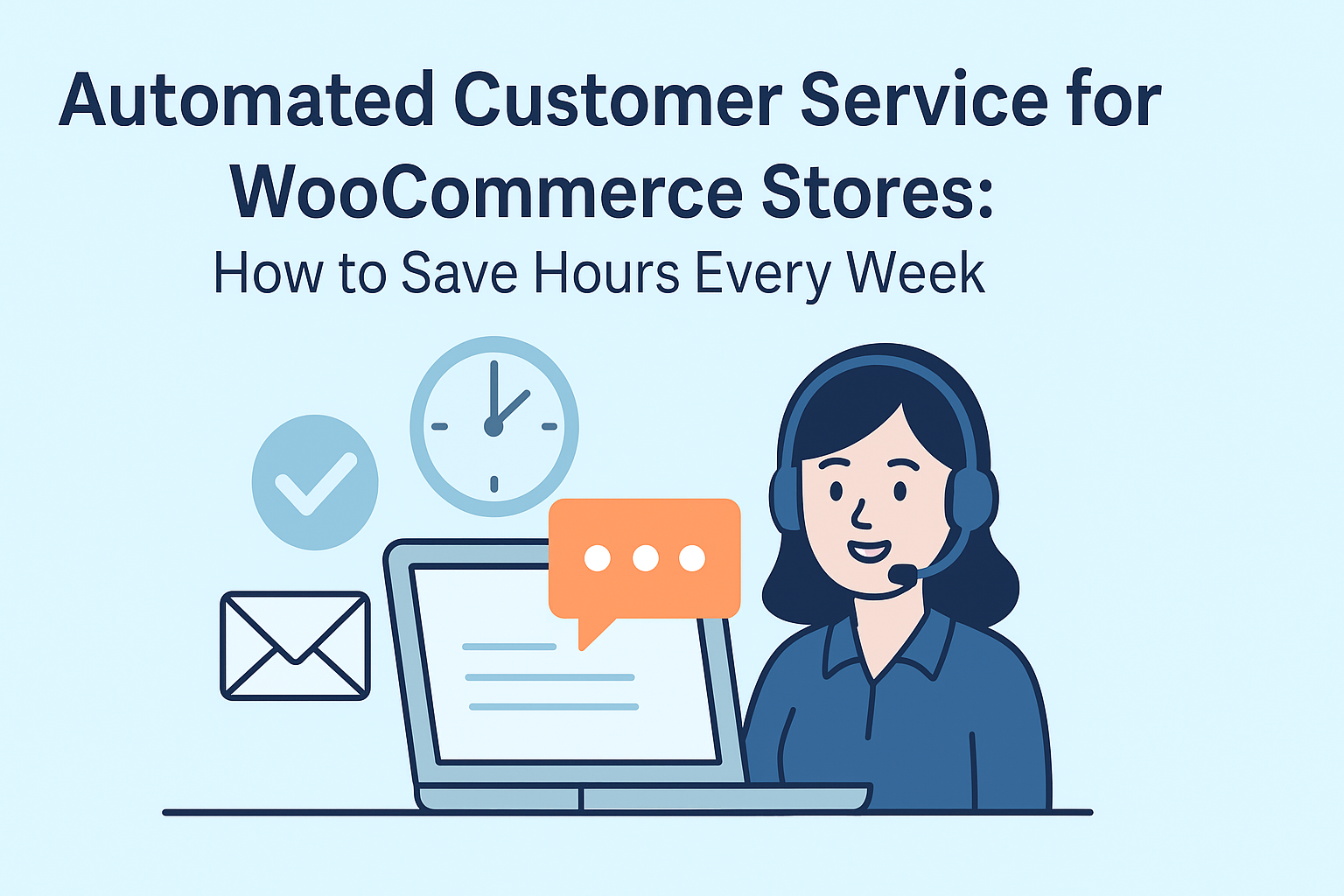 Automated Customer Service for WooCommerce Stores:
How to Save Hours Every Week